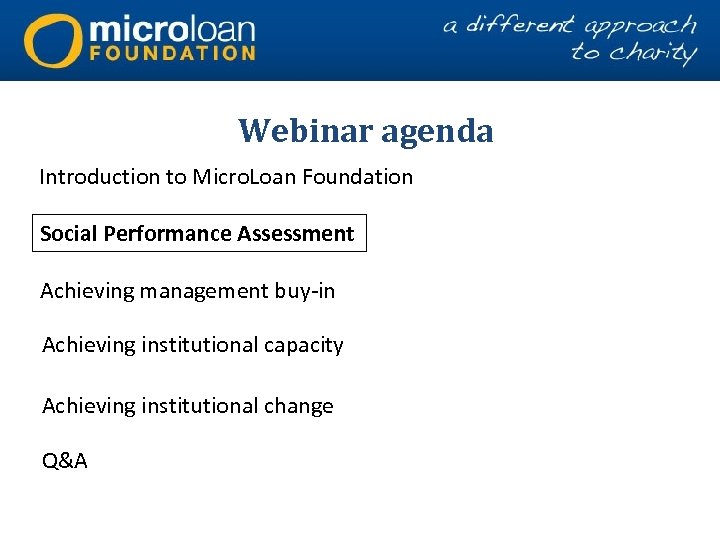 microloan FOUNDATION

a different approach to charity

Webinar agenda

Introduction to MicroLoan Foundation

Social Performance Assessment

Achieving management buy-in

Achieving institutional capacity

Achieving institutional change

Q&A